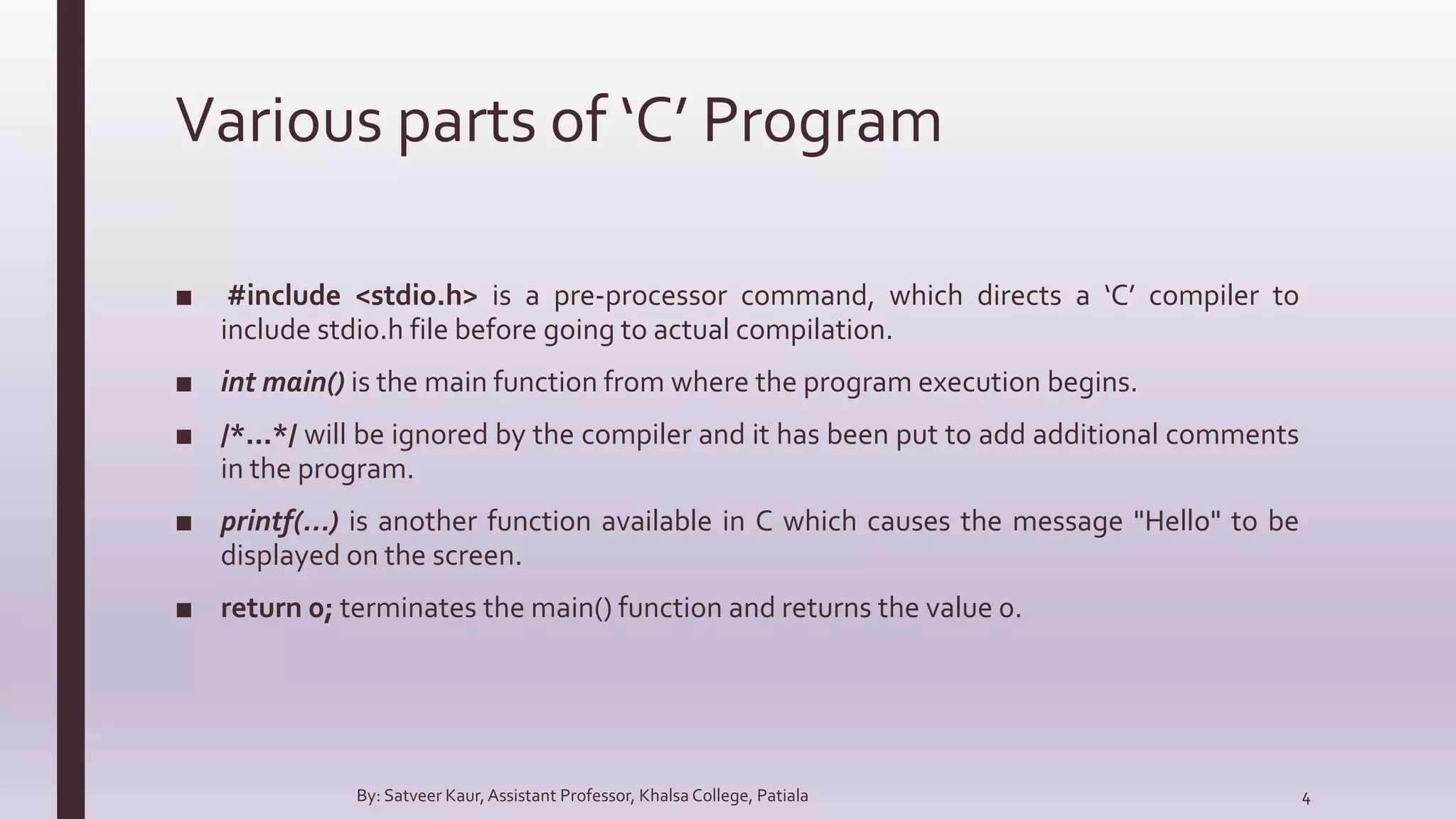 Various parts of ‘C’ Program

■ #include <stdio.h> is a pre-processor command, which directs a ‘C’ compiler to include stdio.h file before going to actual compilation.

■ int main() is the main function from where the program execution begins.

■ /*...*/ will be ignored by the compiler and it has been put to add additional comments in the program.

■ printf(...) is another function available in C which causes the message "Hello" to be displayed on the screen.

■ return 0; terminates the main() function and returns the value 0.

By: Satveer Kaur, Assistant Professor, Khalsa College, Patiala

4